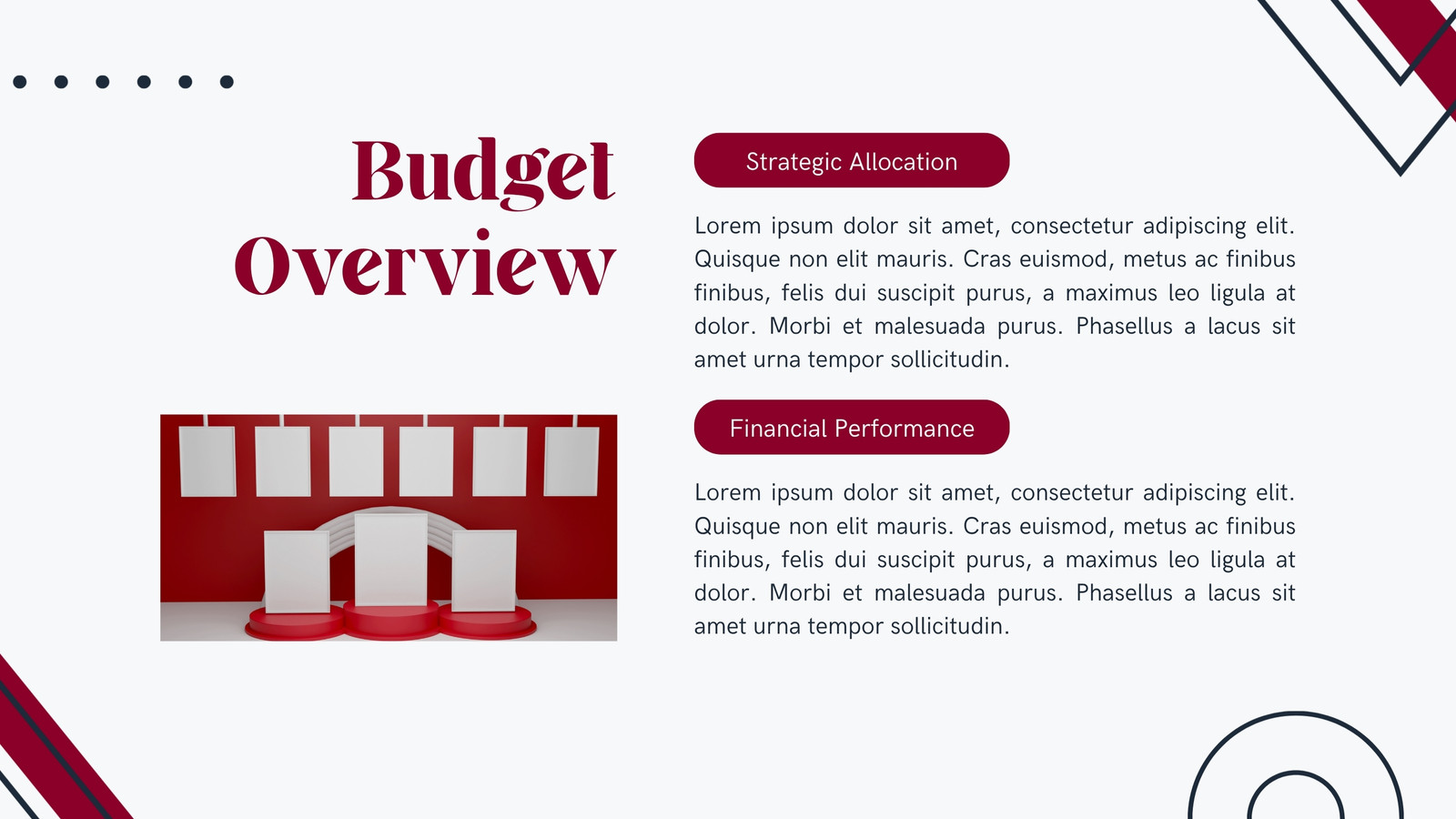 Budget
Overview

Strategic Allocation

Lorem ipsum dolor sit amet, consectetur adipiscing elit. Quisque non elit mauris. Cras euismod, metus ac finibus finibus, felis dui suscipit purus, a maximus leo ligula at dolor. Morbi et malesuada purus. Phasellus a lacus sit amet urna tempor sollicitudin.

Financial Performance

Lorem ipsum dolor sit amet, consectetur adipiscing elit. Quisque non elit mauris. Cras euismod, metus ac finibus finibus, felis dui suscipit purus, a maximus leo ligula at dolor. Morbi et malesuada purus. Phasellus a lacus sit amet urna tempor sollicitudin.